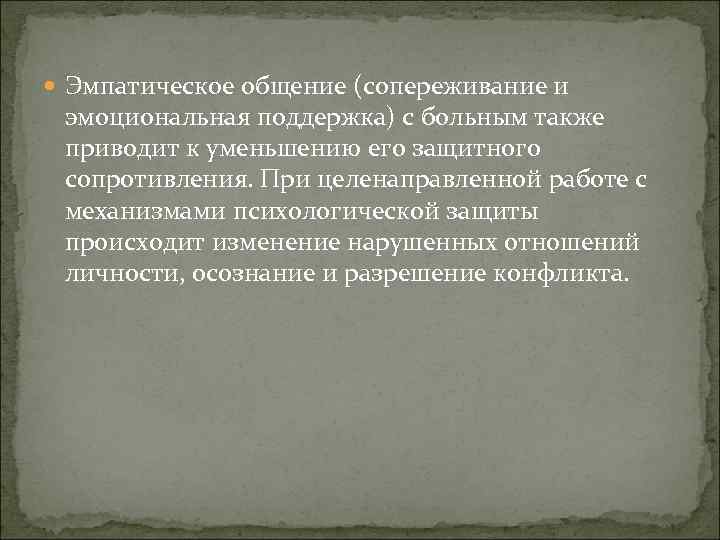 Эмпатическое общение (сопереживание и эмоциональная поддержка) с больным также приводит к уменьшению его защитного сопротивления. При целенаправленной работе с механизмами психологической защиты происходит изменение нарушенных отношений личности, осознание и разрешение конфликта.